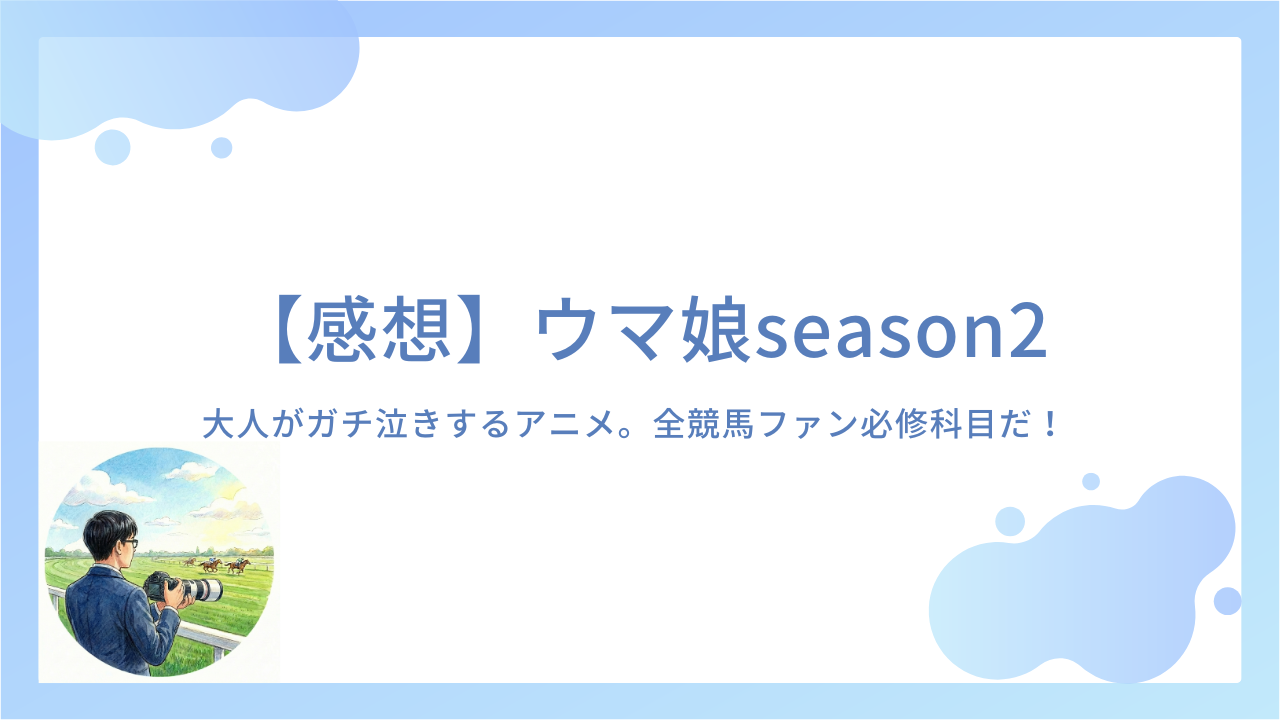 【感想】ウマ娘season2

大人がガチ泣きするアニメ。全競馬ファン必修科目だ！